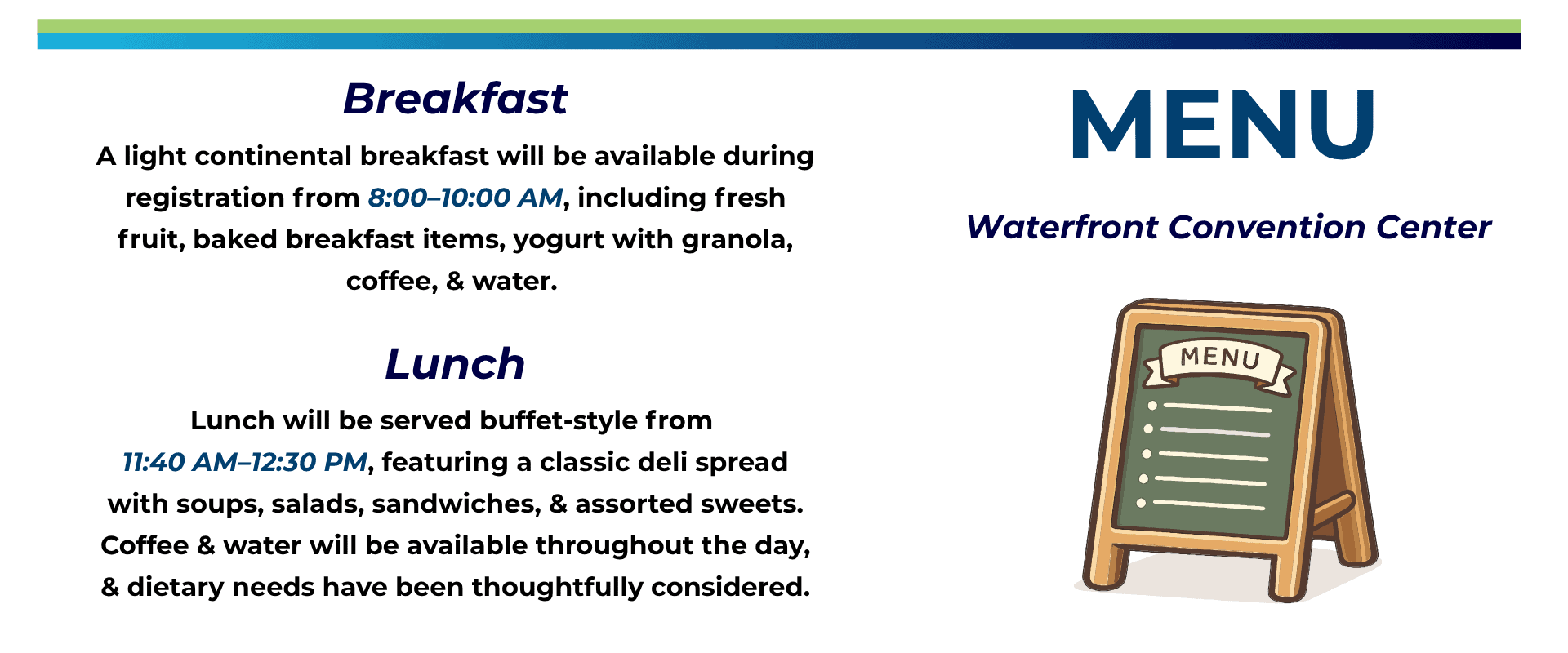 Breakfast

A light continental breakfast will be available during registration from 8:00–10:00 AM, including fresh fruit, baked breakfast items, yogurt with granola, coffee, & water.

Lunch

Lunch will be served buffet-style from 11:40 AM–12:30 PM, featuring a classic deli spread with soups, salads, sandwiches, & assorted sweets. Coffee & water will be available throughout the day, & dietary needs have been thoughtfully considered.

MENU

Waterfront Convention Center

MENU